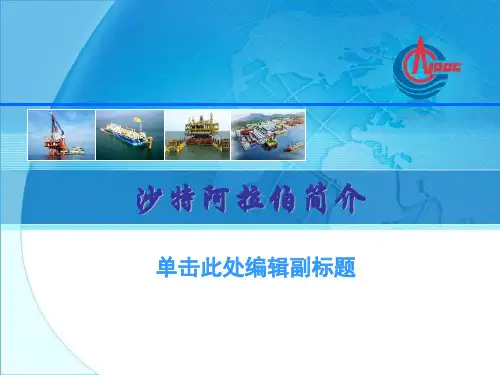 CNOOC

沙特阿拉伯简介

单击此处编辑副标题